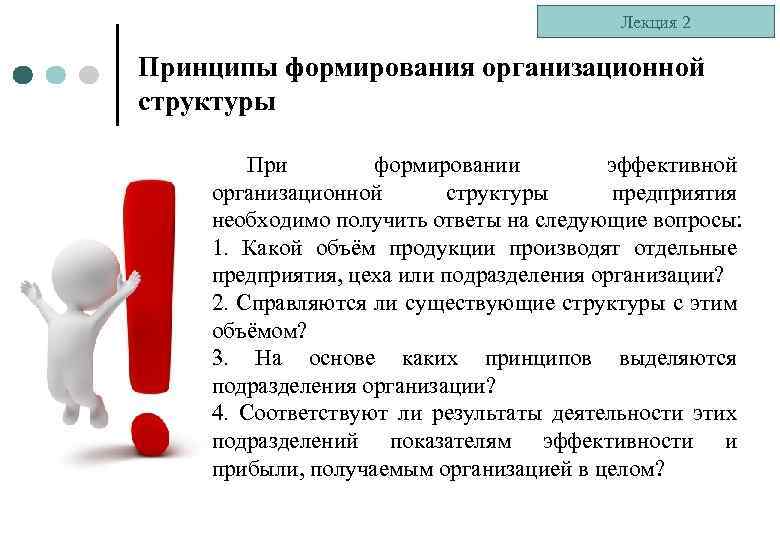 Лекция 2

Принципы формирования организационной структуры

При формировании эффективной организационной структуры предприятия необходимо получить ответы на следующие вопросы:
1. Какой объём продукции производят отдельные предприятия, цеха или подразделения организации?
2. Справляются ли существующие структуры с этим объёмом?
3. На основе каких принципов выделяются подразделения организации?
4. Соответствуют ли результаты деятельности этих подразделений показателям эффективности и прибыли, получаемым организацией в целом?